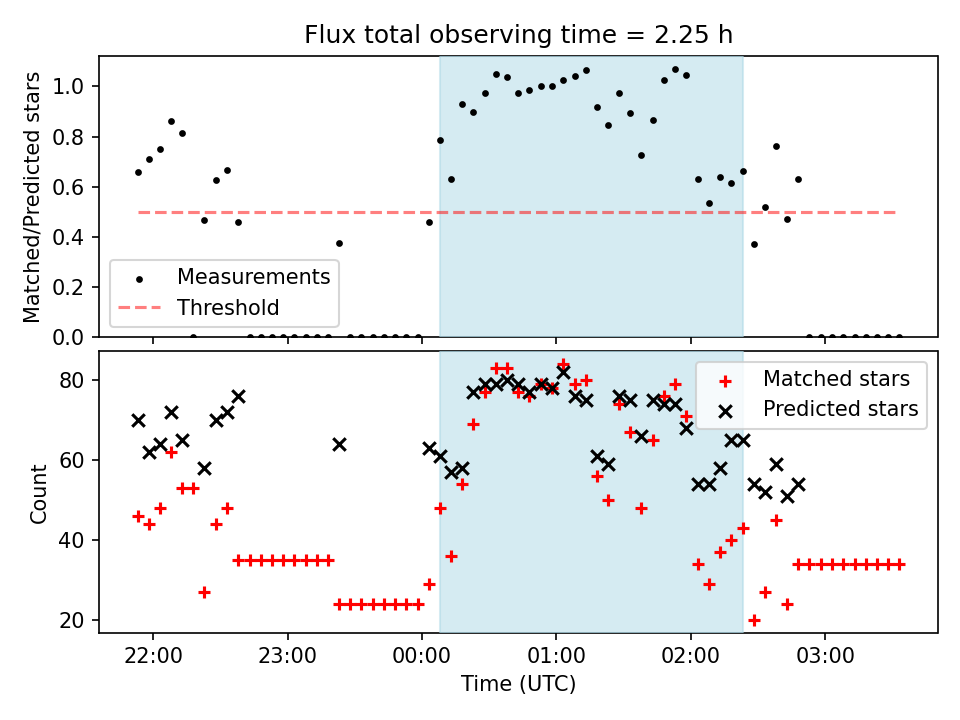 Flux total observing time = 2.25 h

Matched/Predicted stars

1.0
0.8
0.6
0.4
0.2
0.0

Measurements
Threshold

Count

80
60
40
20

Matched stars
Predicted stars

22:00
23:00
00:00
01:00
02:00
03:00

Time (UTC)